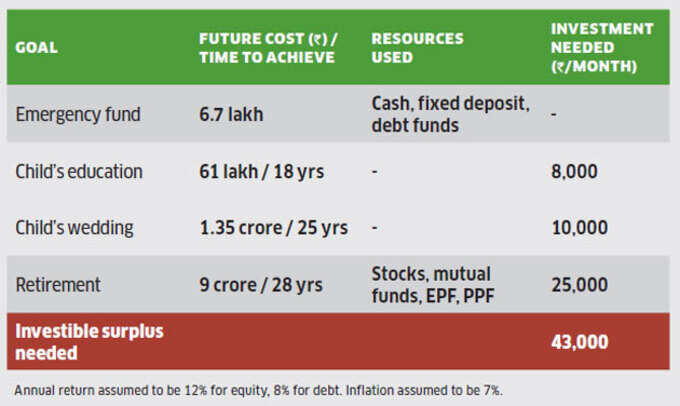 | GOAL | FUTURE COST (₹) / TIME TO ACHIEVE | RESOURCES USED | INVESTMENT NEEDED (₹/MONTH) |
|---|---|---|---|
| Emergency fund | 6.7 lakh | Cash, fixed deposit, debt funds | - |
| Child's education | 61 lakh / 18 yrs | - | 8,000 |
| Child's wedding | 1.35 crore / 25 yrs | - | 10,000 |
| Retirement | 9 crore / 28 yrs | Stocks, mutual funds, EPF, PPF | 25,000 |
| Investible surplus needed | | | 43,000 |

Annual return assumed to be 12% for equity, 8% for debt. Inflation assumed to be 7%.